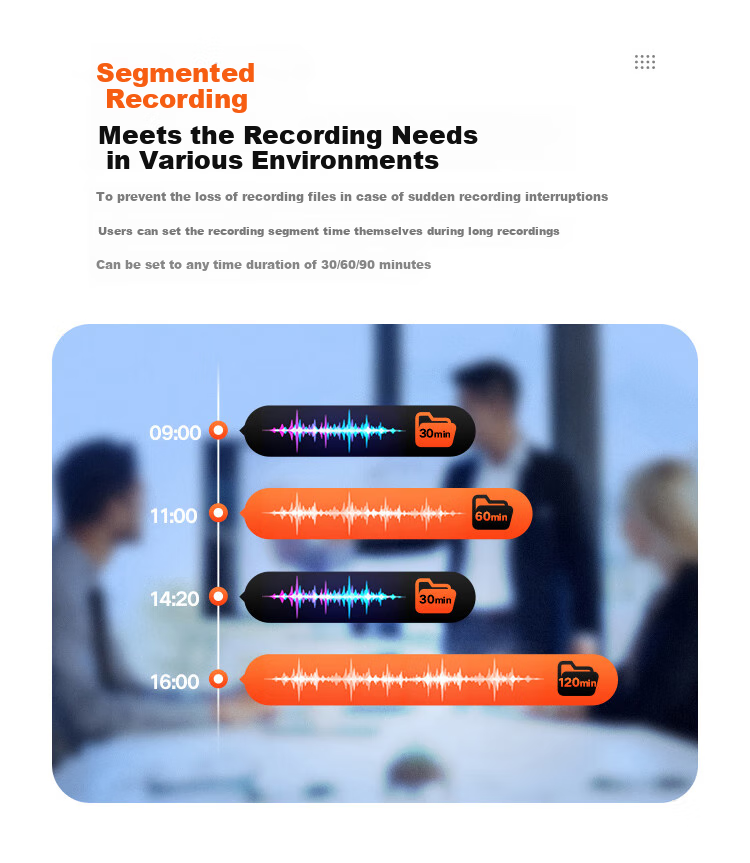 Segmented Recording

Meets the Recording Needs in Various Environments

To prevent the loss of recording files in case of sudden recording interruptions

Users can set the recording segment time themselves during long recordings

Can be set to any time duration of 30/60/90 minutes

09:00

30min

11:00

60min

14:20

30min

16:00

120min